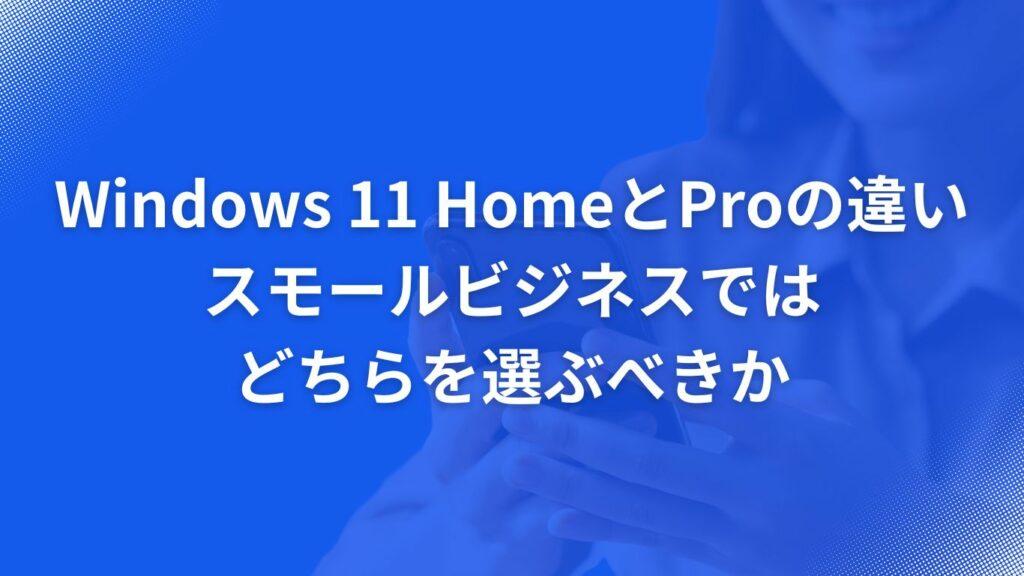 Windows 11 HomeとProの違い
スモールビジネスでは
どちらを選ぶべきか